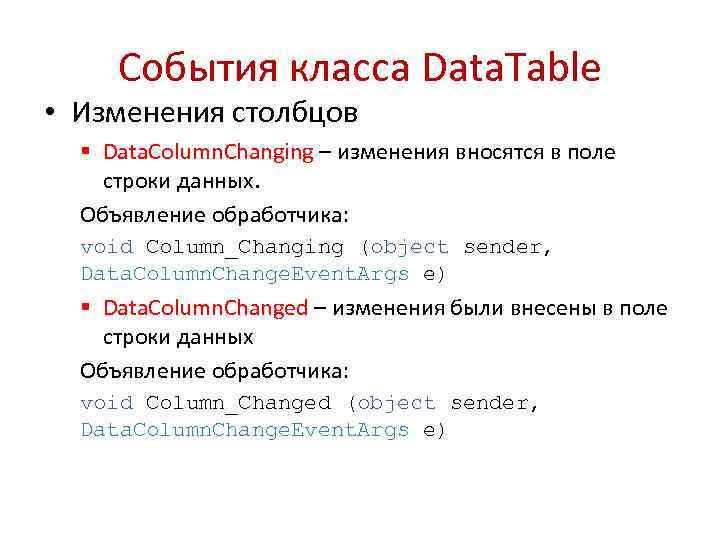 События класса DataTable

• Изменения столбцов

▪ DataColumnChanging – изменения вносятся в поле строки данных.

Объявление обработчика:

void Column_Changing (object sender, DataColumnChangeEventArgs e)

▪ DataColumnChanged – изменения были внесены в поле строки данных

Объявление обработчика:

void Column_Changed (object sender, DataColumnChangeEventArgs e)